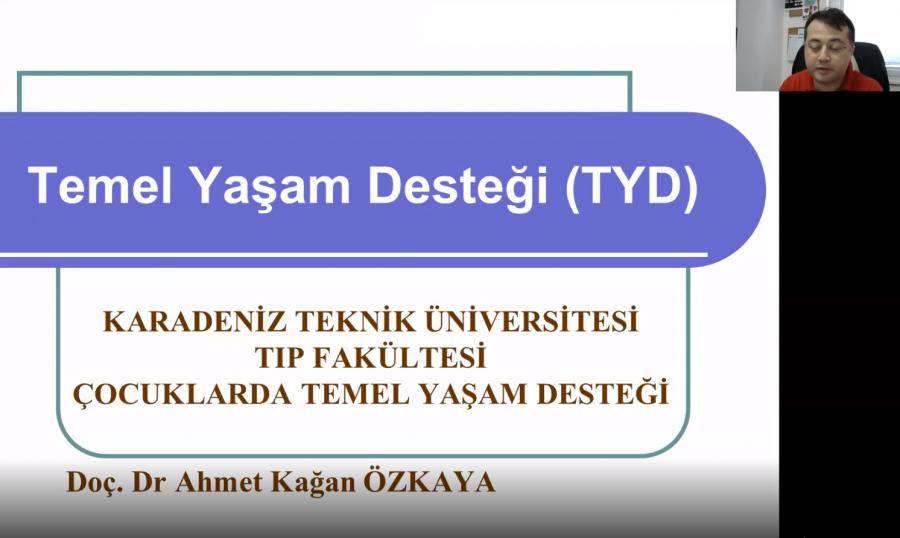 Temel Yaşam Desteği (TYD)

KARADENİZ TEKNİK ÜNİVERSİTESİ
TIP FAKÜLTESİ
ÇOCUKLARDA TEMEL YAŞAM DESTEĞİ

Doç. Dr Ahmet Kağan ÖZKAYA